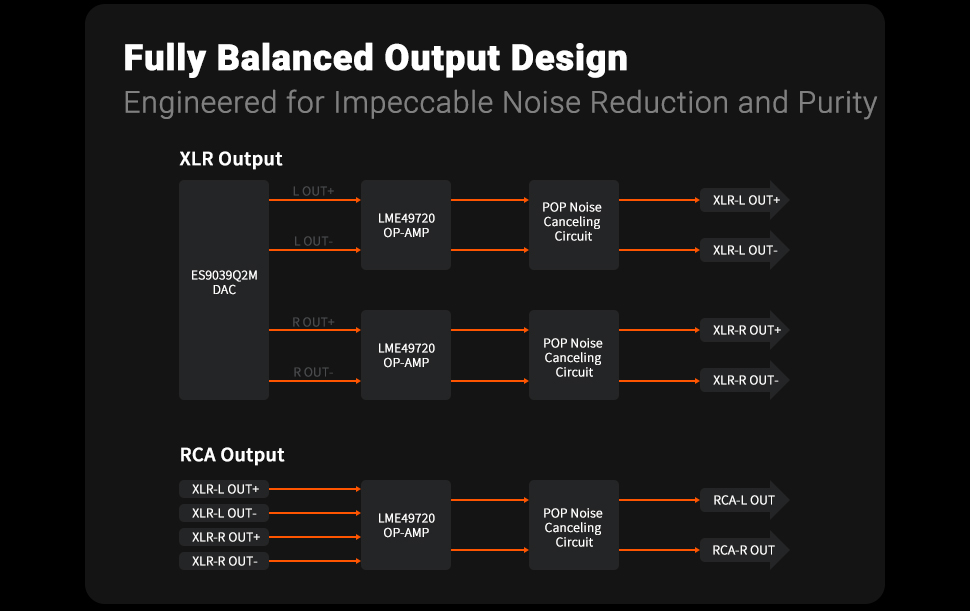 Fully Balanced Output Design

Engineered for Impeccable Noise Reduction and Purity

XLR Output

ES9039Q2M DAC

L OUT+

L OUT-

LME49720 OP-AMP

POP Noise Canceling Circuit

XLR-L OUT+

XLR-L OUT-

R OUT+

R OUT-

LME49720 OP-AMP

POP Noise Canceling Circuit

XLR-R OUT+

XLR-R OUT-

RCA Output

XLR-L OUT+

XLR-L OUT-

XLR-R OUT+

XLR-R OUT-

LME49720 OP-AMP

POP Noise Canceling Circuit

RCA-L OUT

RCA-R OUT